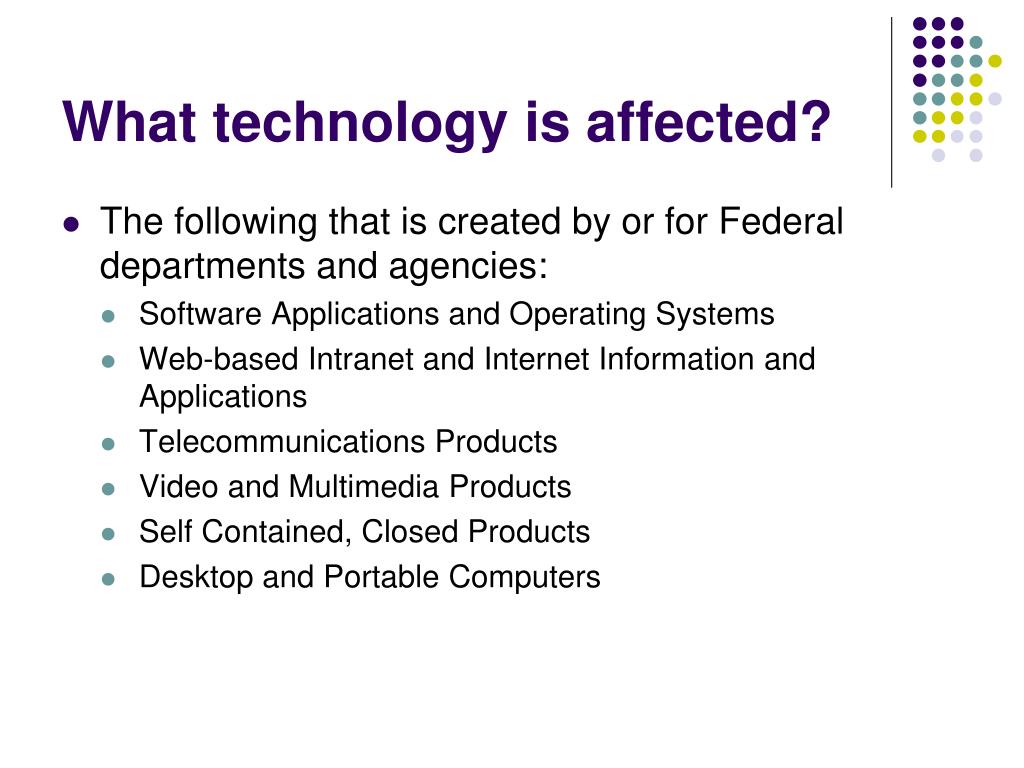 What technology is affected?

- The following that is created by or for Federal departments and agencies:
  - Software Applications and Operating Systems
  - Web-based Intranet and Internet Information and Applications
  - Telecommunications Products
  - Video and Multimedia Products
  - Self Contained, Closed Products
  - Desktop and Portable Computers